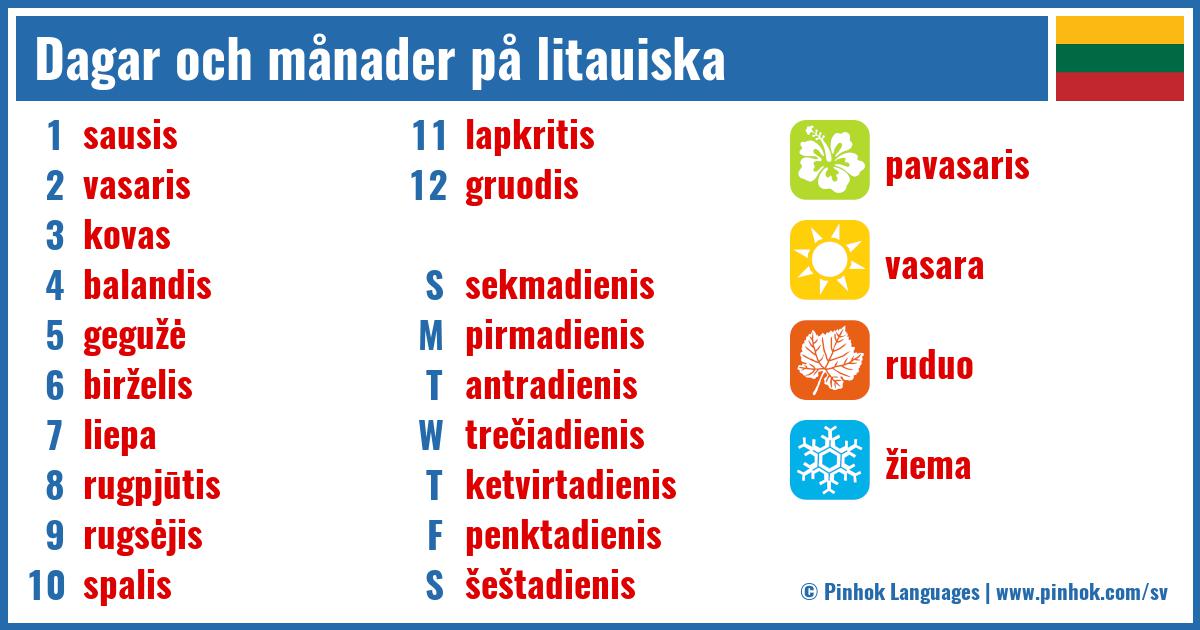 Dagar och månader på litauiska

1 sausis
2 vasaris
3 kovas
4 balandis
5 gegužė
6 birželis
7 liepa
8 rugpjūtis
9 rugsėjis
10 spalis

11 lapkritis
12 gruodis

S sekmadienis
M pirmadienis
T antradienis
W trečiadienis
T ketvirtadienis
F penktadienis
S šeštadienis

pavasaris
vasara
ruduo
žiema

© Pinhok Languages | www.pinhok.com/sv